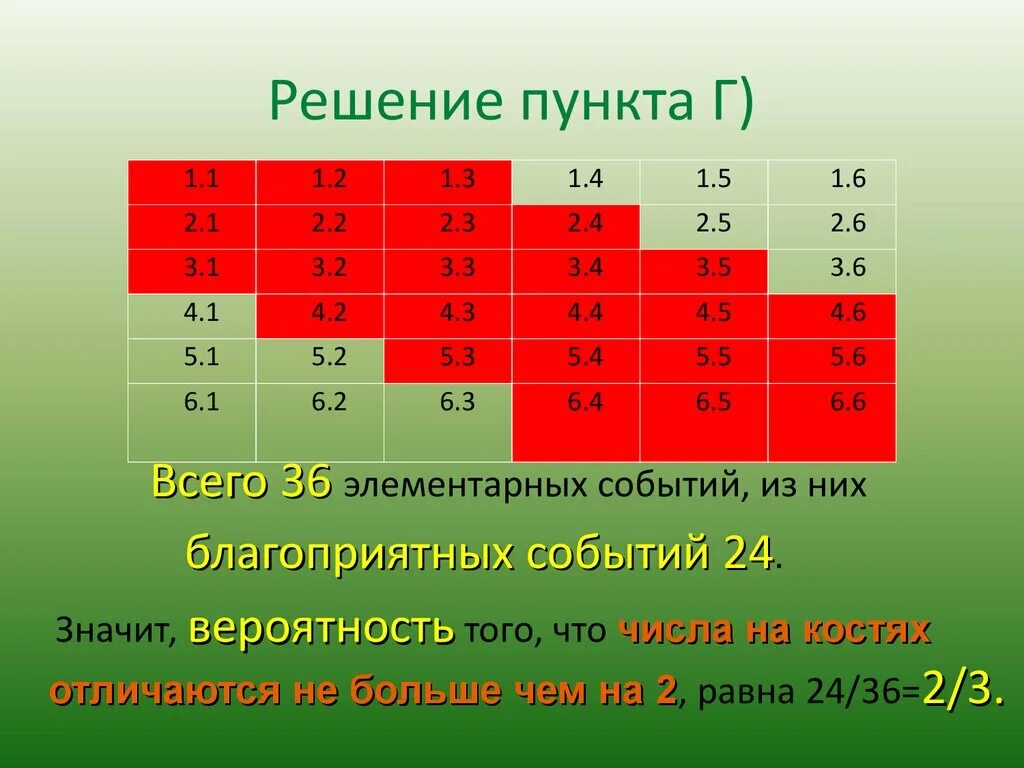 Решение пункта Г)

| 1.1 | 1.2 | 1.3 | 1.4 | 1.5 | 1.6 |
|---|---|---|---|---|---|
| 2.1 | 2.2 | 2.3 | 2.4 | 2.5 | 2.6 |
| 3.1 | 3.2 | 3.3 | 3.4 | 3.5 | 3.6 |
| 4.1 | 4.2 | 4.3 | 4.4 | 4.5 | 4.6 |
| 5.1 | 5.2 | 5.3 | 5.4 | 5.5 | 5.6 |
| 6.1 | 6.2 | 6.3 | 6.4 | 6.5 | 6.6 |

Всего 36 элементарных событий, из них благоприятных событий 24.

Значит, вероятность того, что числа на костях отличаются не больше чем на 2, равна 24/36=2/3.